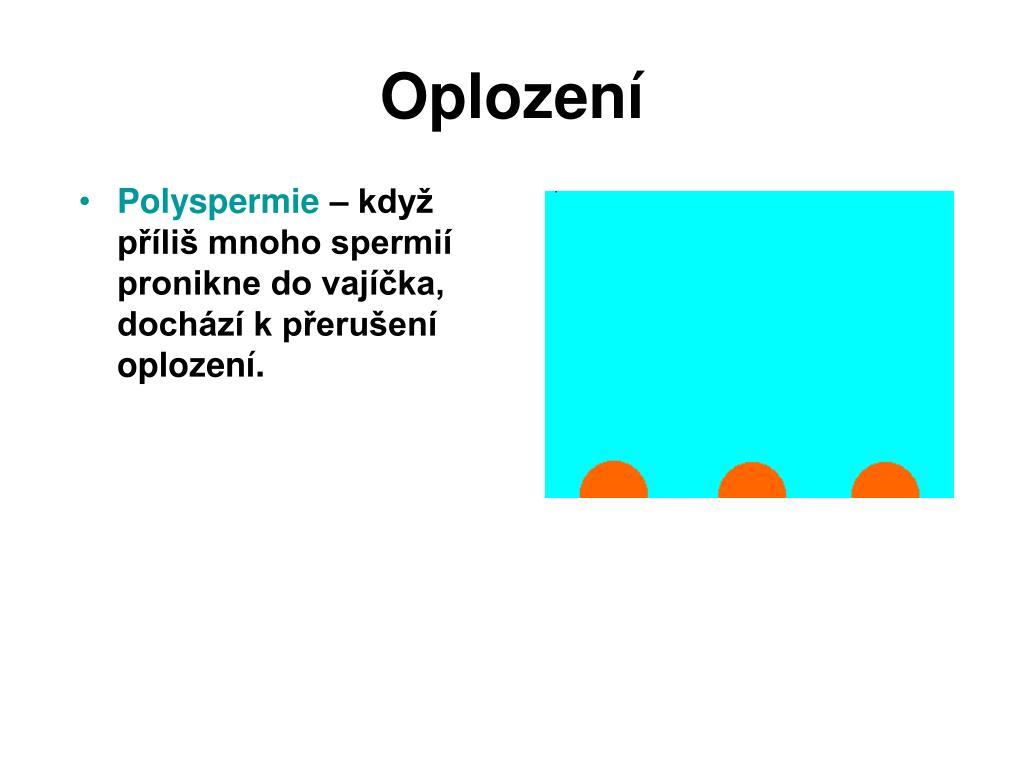 Oplození

• Polyspermie – když příliš mnoho spermií pronikne do vajíčka, dochází k přerušení oplození.